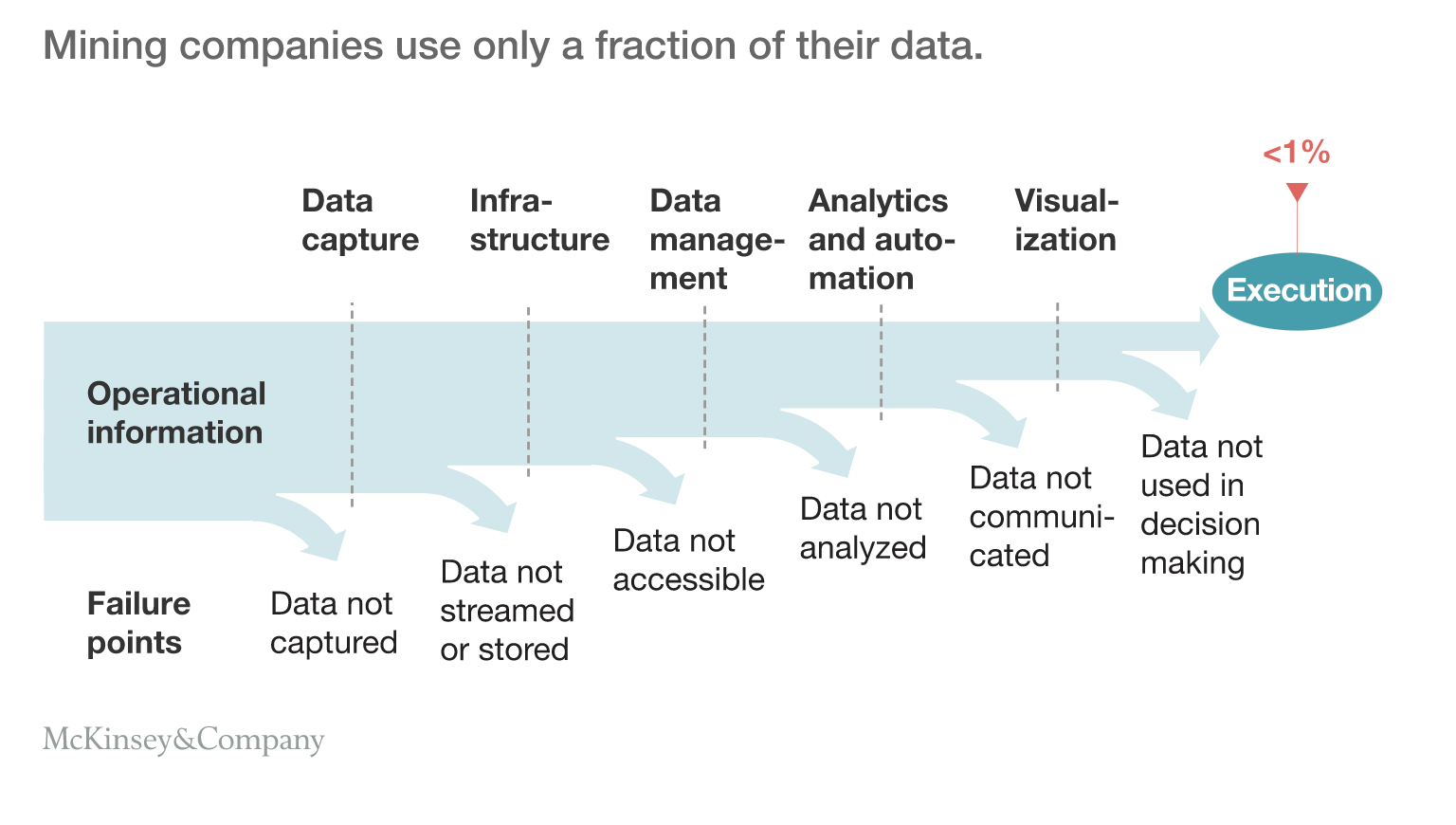 Mining companies use only a fraction of their data.

<1%

Data capture

Infrastructure

Data management

Analytics and automation

Visualization

Execution

Operational information

Failure points

Data not captured

Data not streamed or stored

Data not accessible

Data not analyzed

Data not communicated

Data not used in decision making

McKinsey&Company